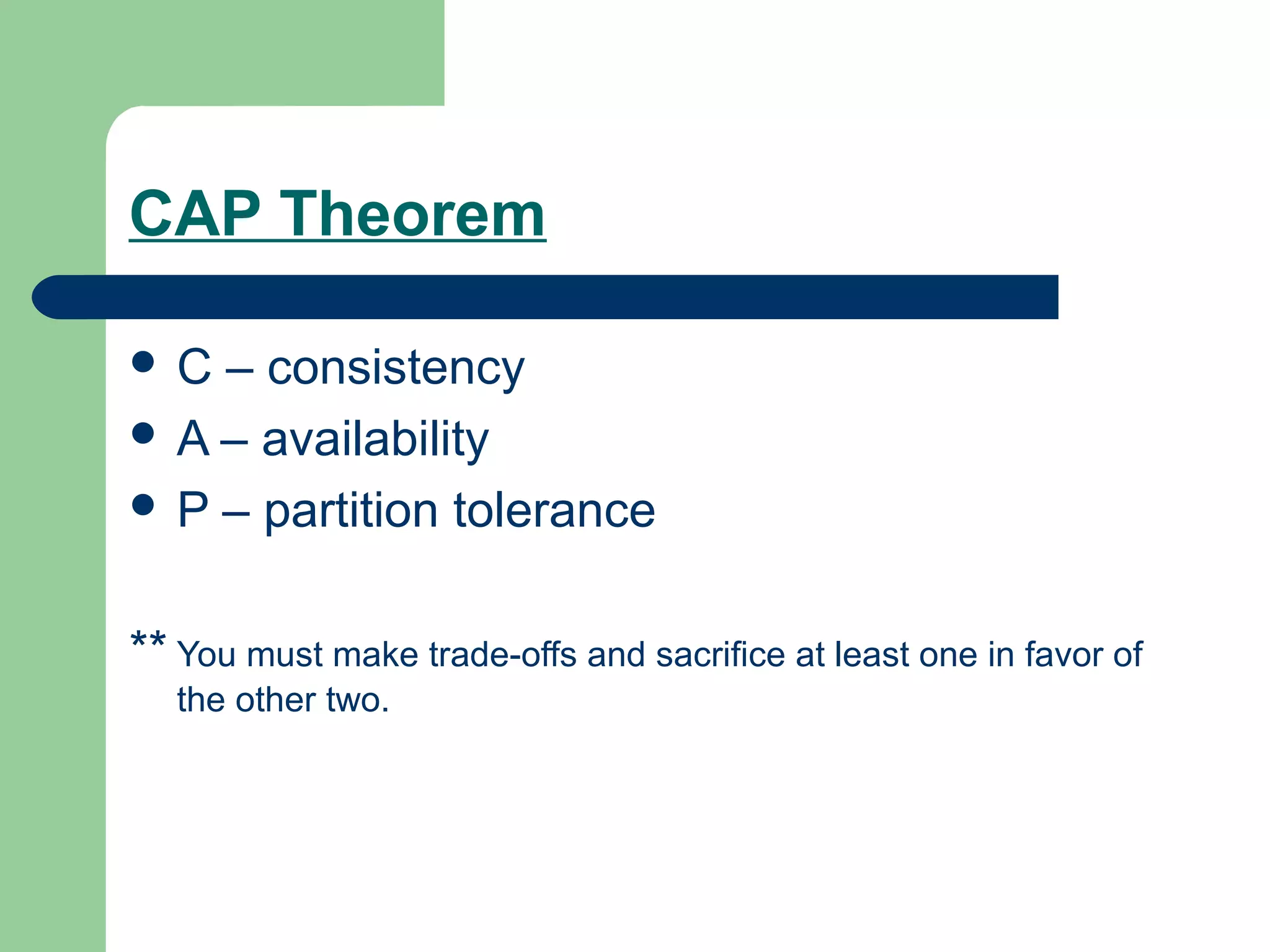 CAP Theorem

- C – consistency
- A – availability
- P – partition tolerance

** You must make trade-offs and sacrifice at least one in favor of the other two.